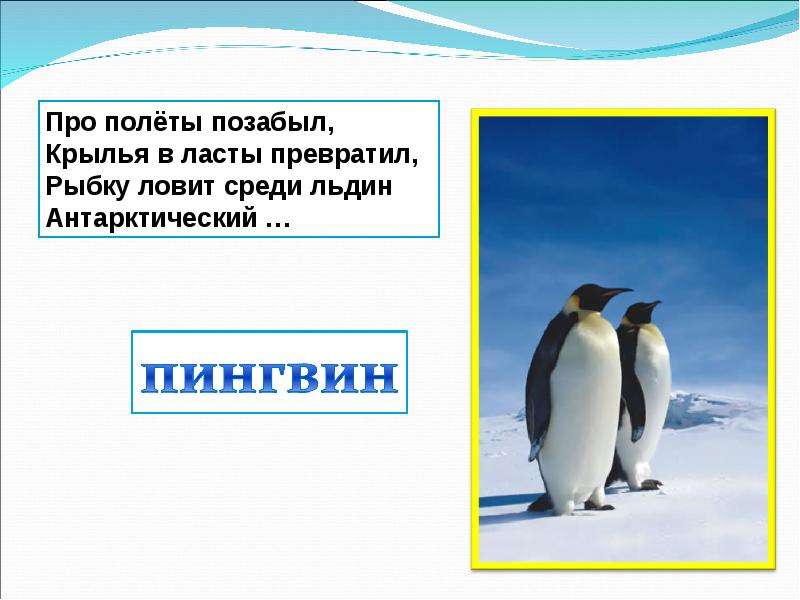 Про полёты позабыл,
Крылья в ласты превратил,
Рыбку ловит среди льдин
Антарктический …

ПИНГВИН